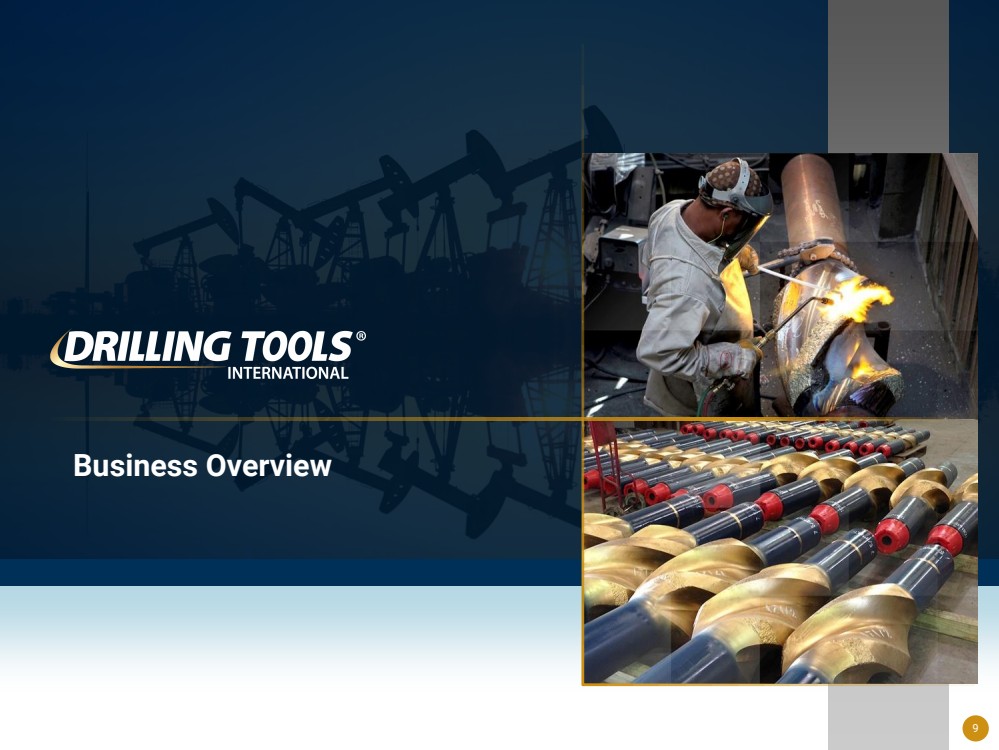 DRILLING TOOLS®
INTERNATIONAL

Business Overview

9